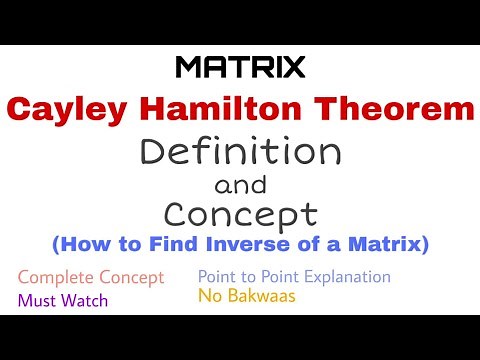 MATRIX

Cayley Hamilton Theorem

Definition
and
Concept

(How to Find Inverse of a Matrix)

Complete Concept
Must Watch

Point to Point Explanation
No Bakwaas